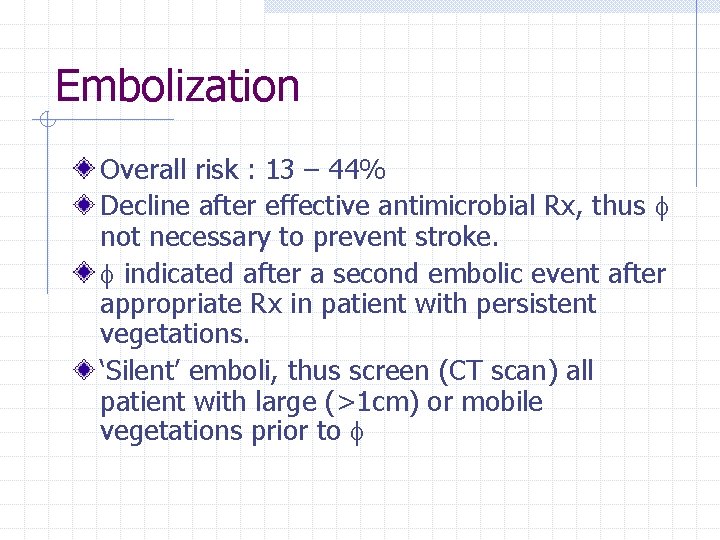 Embolization

Overall risk : 13 – 44%

Decline after effective antimicrobial Rx, thus $\phi$ not necessary to prevent stroke.

$\phi$ indicated after a second embolic event after appropriate Rx in patient with persistent vegetations.

‘Silent’ emboli, thus screen (CT scan) all patient with large (>1cm) or mobile vegetations prior to $\phi$